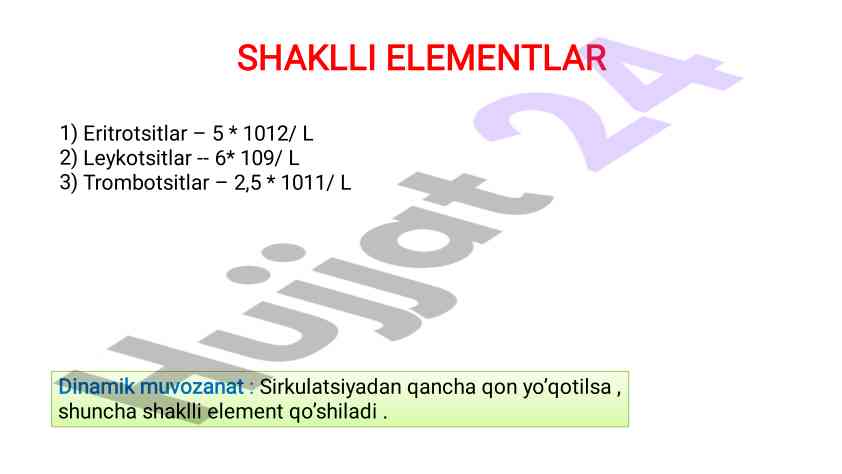 SHAKLLI ELEMENTLAR

1) Eritrotsitlar – 5 * 1012/ L
2) Leykotsitlar -- 6* 109/ L
3) Trombotsitlar – 2,5 * 1011/ L

Hujjat 24

Dinamik muvozanat : Sirkulatsiyadan qancha qon yo'qotilsa , shuncha shaklli element qo'shiladi .